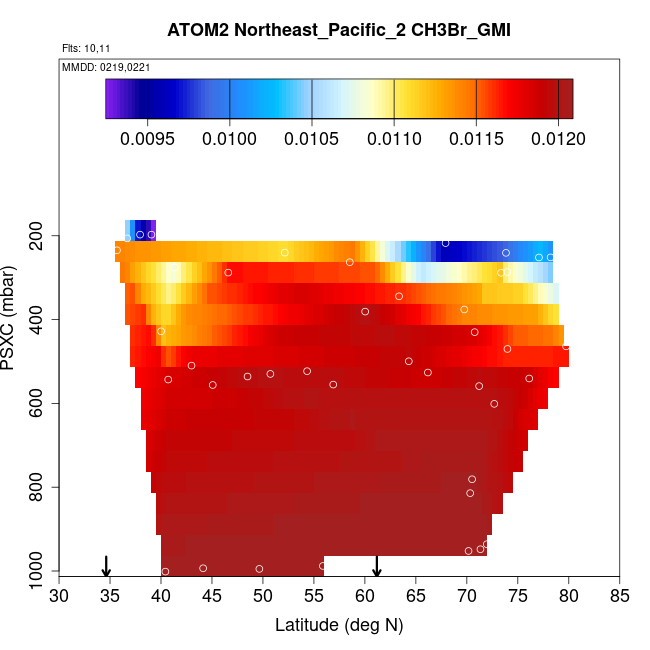 ATOM2 Northeast_Pacific_2 CH3Br_GMI

Flts: 10,11

MMDD: 0219,0221

0.0095 0.0100 0.0105 0.0110 0.0115 0.0120

PSXC (mbar)

200
400
600
800
1000

30 35 40 45 50 55 60 65 70 75 80 85

Latitude (deg N)